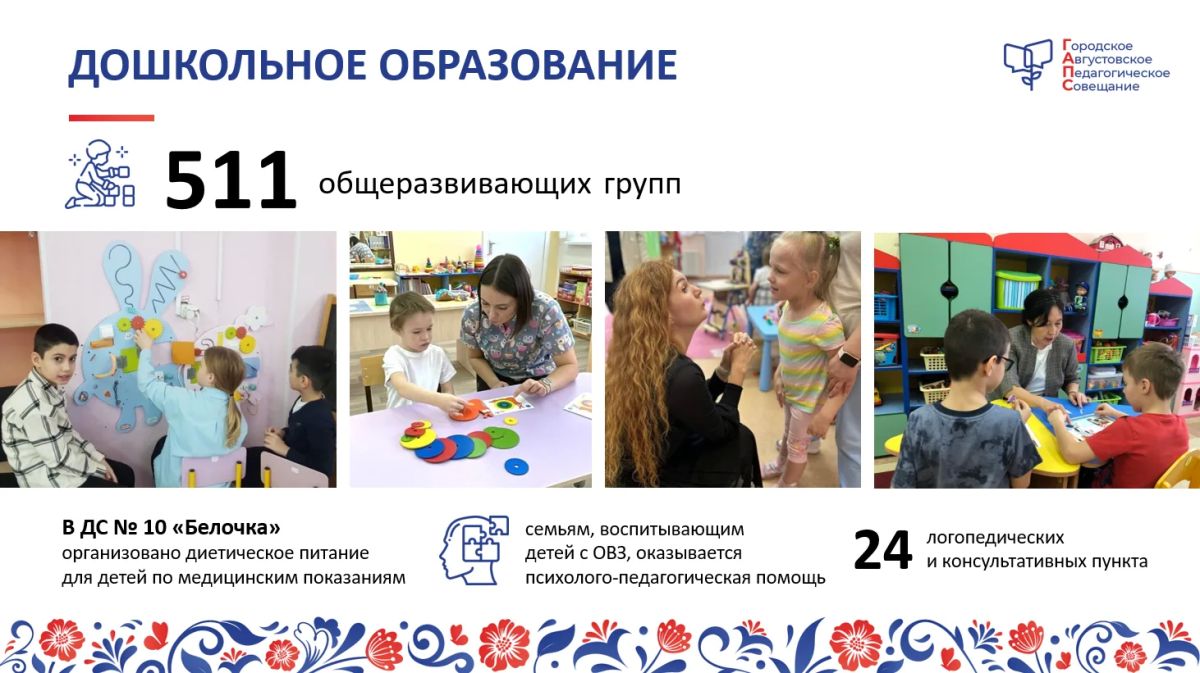 ДОШКОЛЬНОЕ ОБРАЗОВАНИЕ

Городское
Августовское
Педагогическое
Совещание

511 общеразвивающих групп

В ДС № 10 «Белочка» организовано диетическое питание для детей по медицинским показаниям

семьям, воспитывающим детей с ОВЗ, оказывается психолого-педагогическая помощь

24 логопедических и консультативных пункта